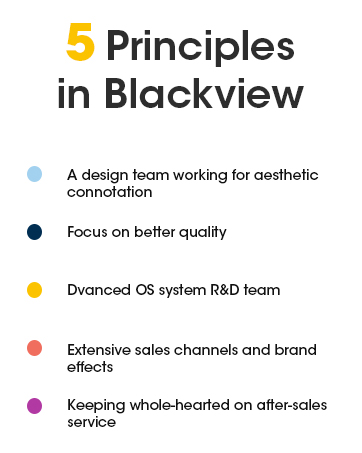 5 Principles in Blackview

A design team working for aesthetic connotation

Focus on better quality

Dvanced OS system R&D team

Extensive sales channels and brand effects

Keeping whole-hearted on after-sales service